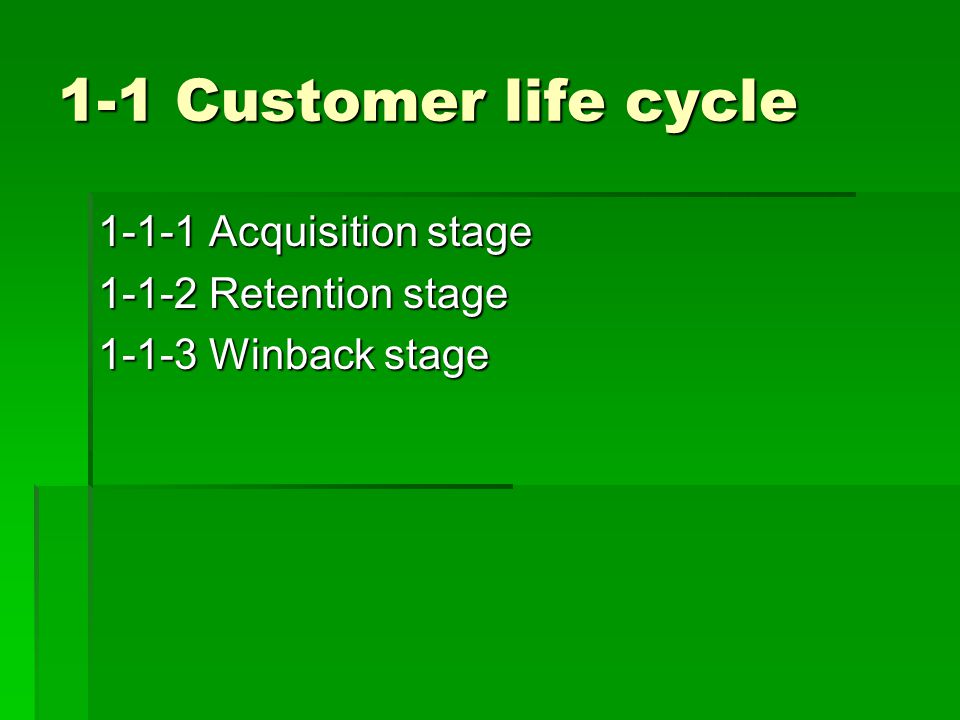 1-1 Customer life cycle

1-1-1 Acquisition stage
1-1-2 Retention stage
1-1-3 Winback stage